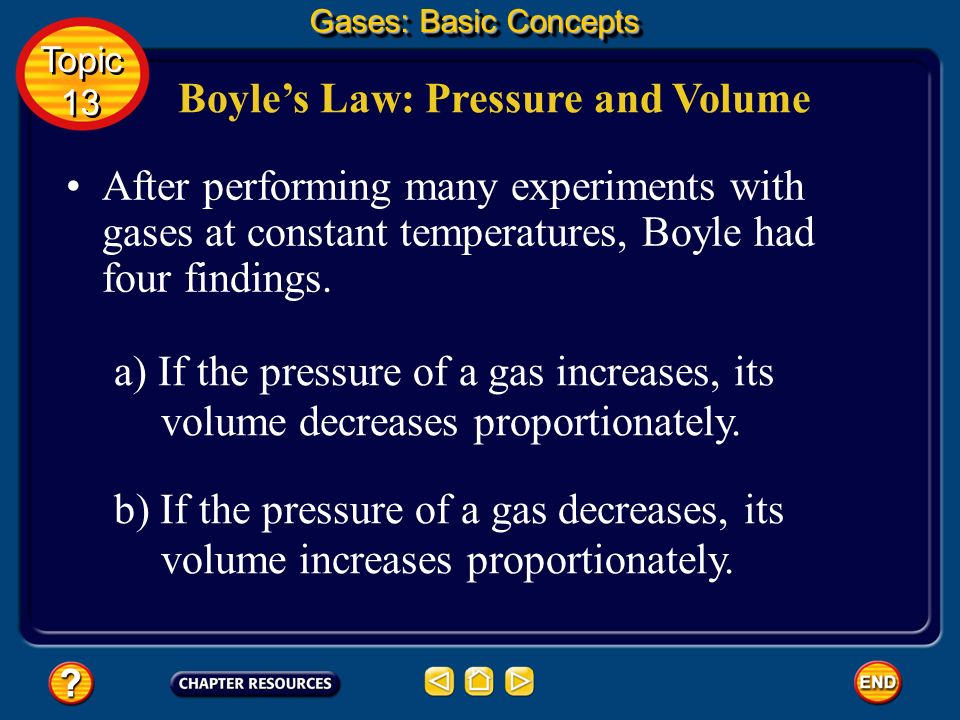 Gases: Basic Concepts

Topic 13

Boyle's Law: Pressure and Volume

• After performing many experiments with gases at constant temperatures, Boyle had four findings.

a) If the pressure of a gas increases, its volume decreases proportionately.

b) If the pressure of a gas decreases, its volume increases proportionately.

?

CHAPTER RESOURCES

END